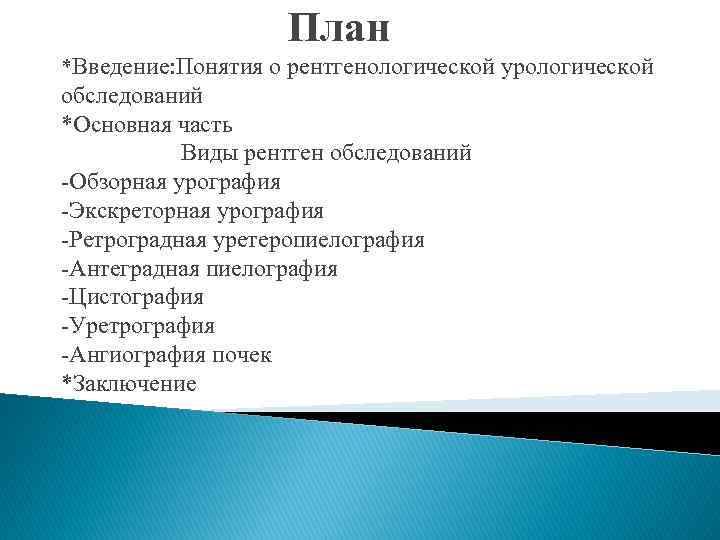 План

*Введение:Понятия о рентгенологической урологической обследований
*Основная часть
Виды рентген обследований
-Обзорная урография
-Экскреторная урография
-Ретроградная уретеропиелография
-Антеградная пиелография
-Цистография
-Уретрография
-Ангиография почек
*Заключение